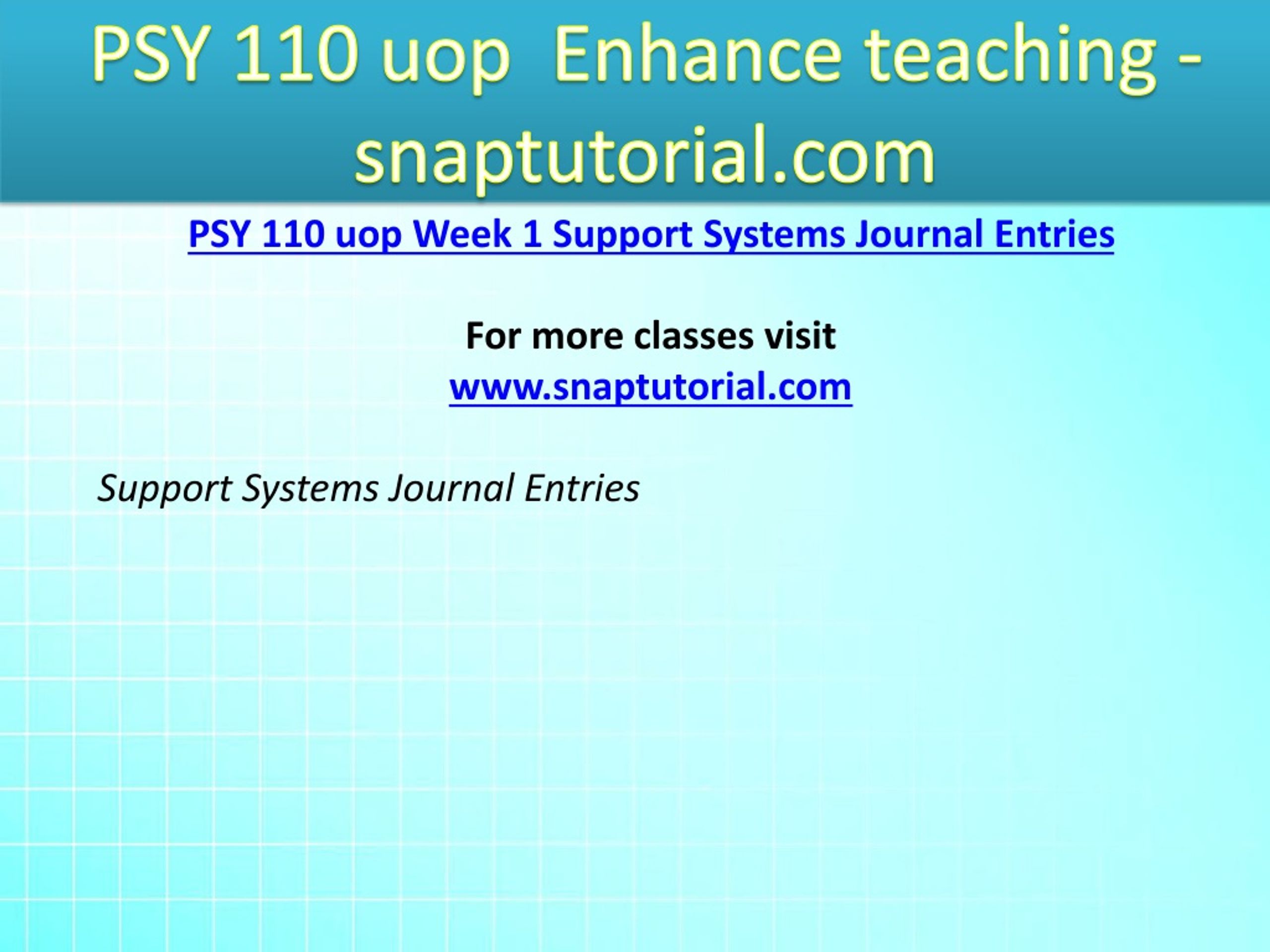 PSY 110 uop Enhance teaching - snaptutorial.com

PSY 110 uop Week 1 Support Systems Journal Entries

For more classes visit
www.snaptutorial.com

Support Systems Journal Entries